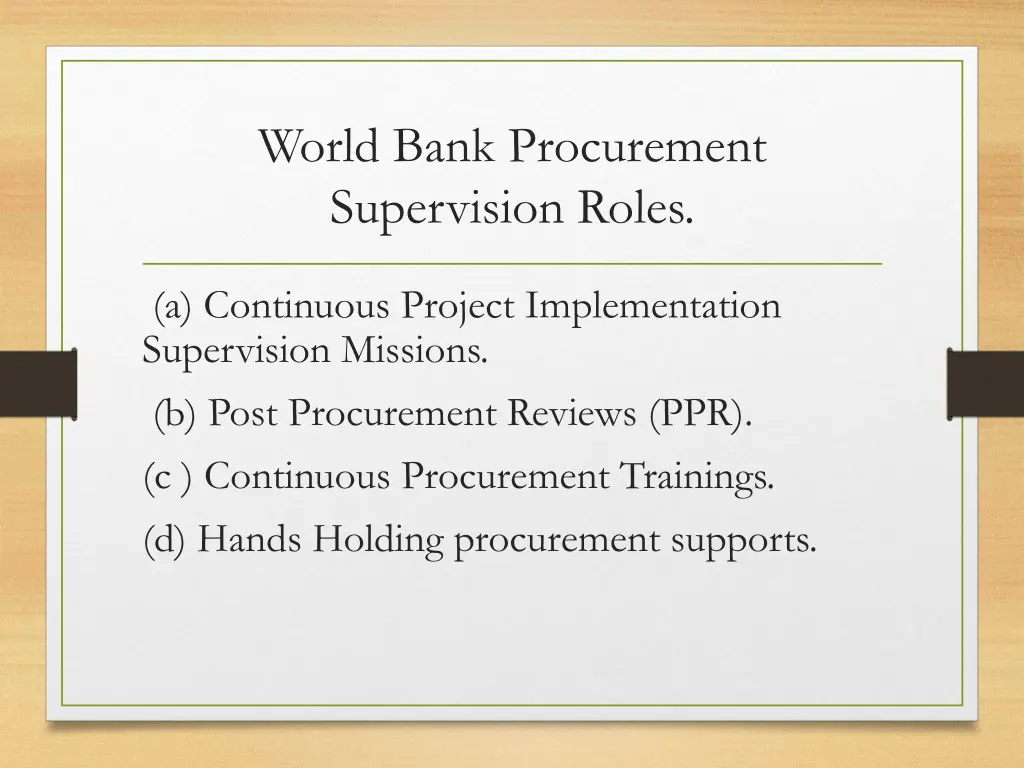 World Bank Procurement Supervision Roles.

(a) Continuous Project Implementation Supervision Missions.

(b) Post Procurement Reviews (PPR).

(c ) Continuous Procurement Trainings.

(d) Hands Holding procurement supports.